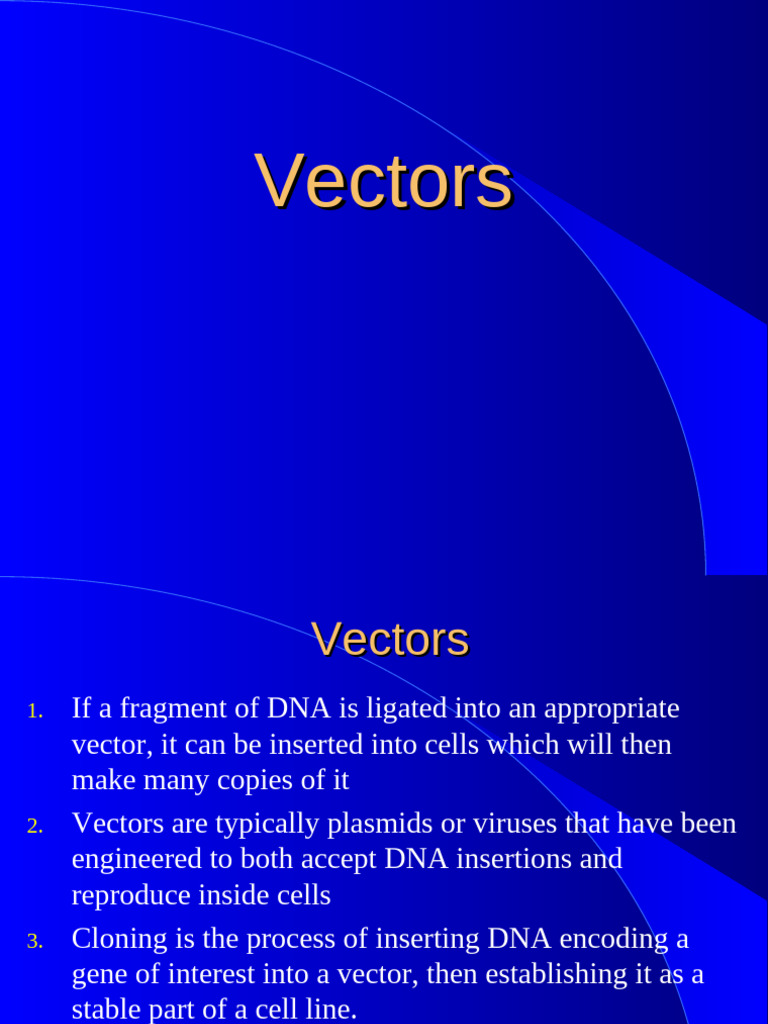 Vectors

Vectors

1. If a fragment of DNA is ligated into an appropriate vector, it can be inserted into cells which will then make many copies of it
2. Vectors are typically plasmids or viruses that have been engineered to both accept DNA insertions and reproduce inside cells
3. Cloning is the process of inserting DNA encoding a gene of interest into a vector, then establishing it as a stable part of a cell line.